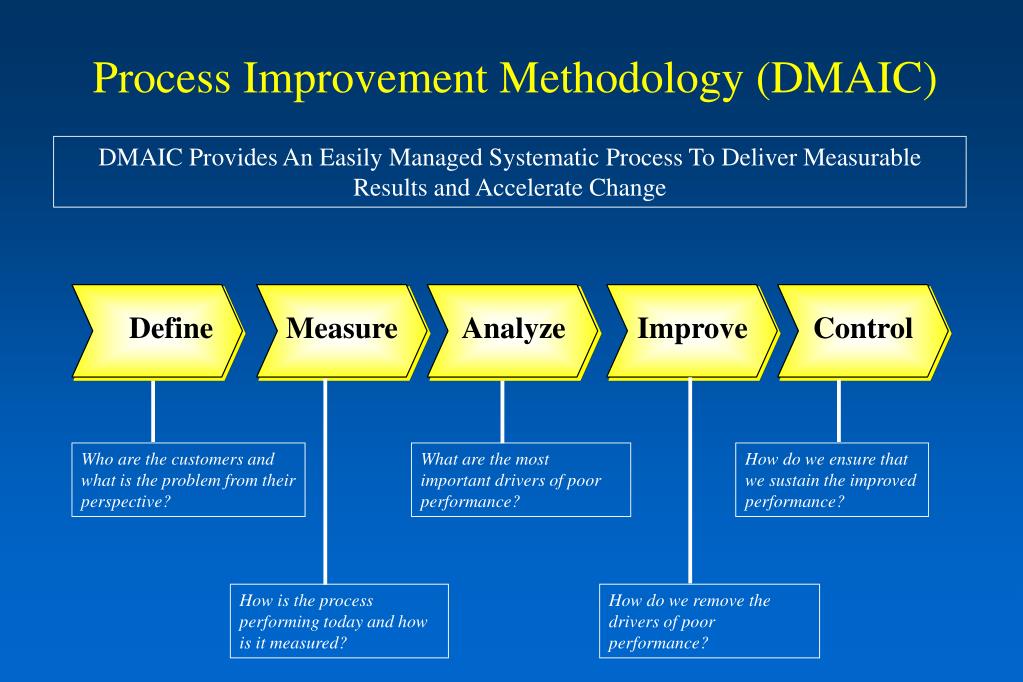 Process Improvement Methodology (DMAIC)

DMAIC Provides An Easily Managed Systematic Process To Deliver Measurable Results and Accelerate Change

Define

Measure

Analyze

Improve

Control

Who are the customers and what is the problem from their perspective?

What are the most important drivers of poor performance?

How do we ensure that we sustain the improved performance?

How is the process performing today and how is it measured?

How do we remove the drivers of poor performance?